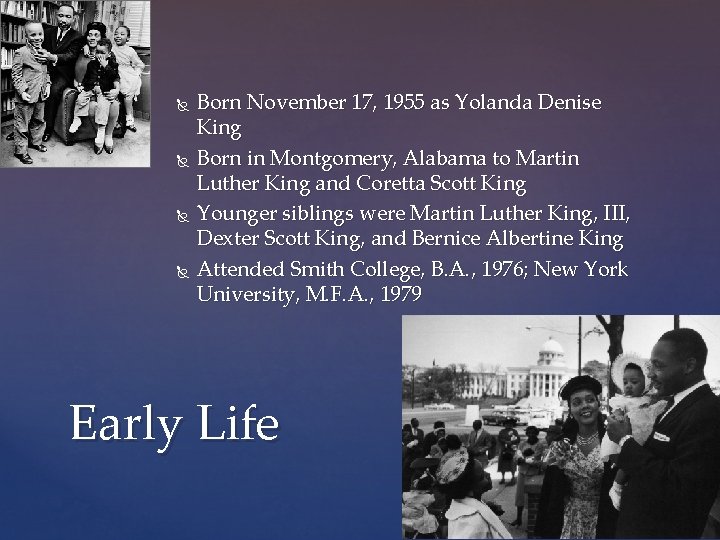 Born November 17, 1955 as Yolanda Denise King

Born in Montgomery, Alabama to Martin Luther King and Coretta Scott King

Younger siblings were Martin Luther King, III, Dexter Scott King, and Bernice Albertine King

Attended Smith College, B.A., 1976; New York University, M.F.A., 1979

Early Life